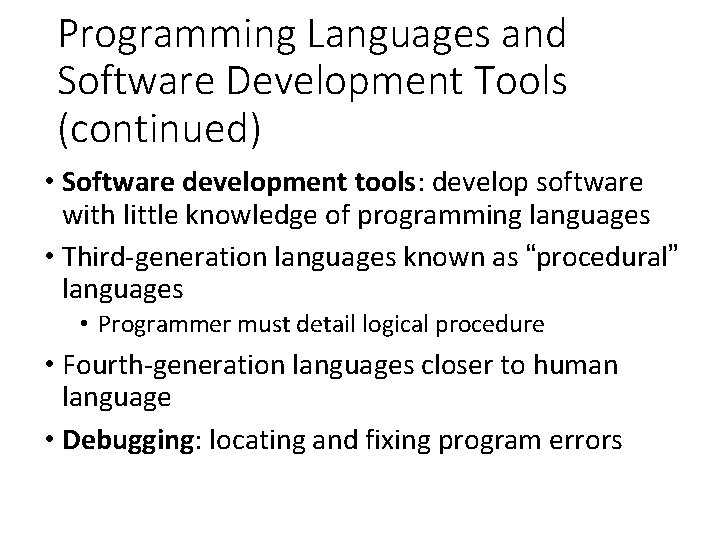 Programming Languages and Software Development Tools (continued)

• Software development tools: develop software with little knowledge of programming languages
• Third-generation languages known as “procedural” languages
  • Programmer must detail logical procedure
• Fourth-generation languages closer to human language
• Debugging: locating and fixing program errors